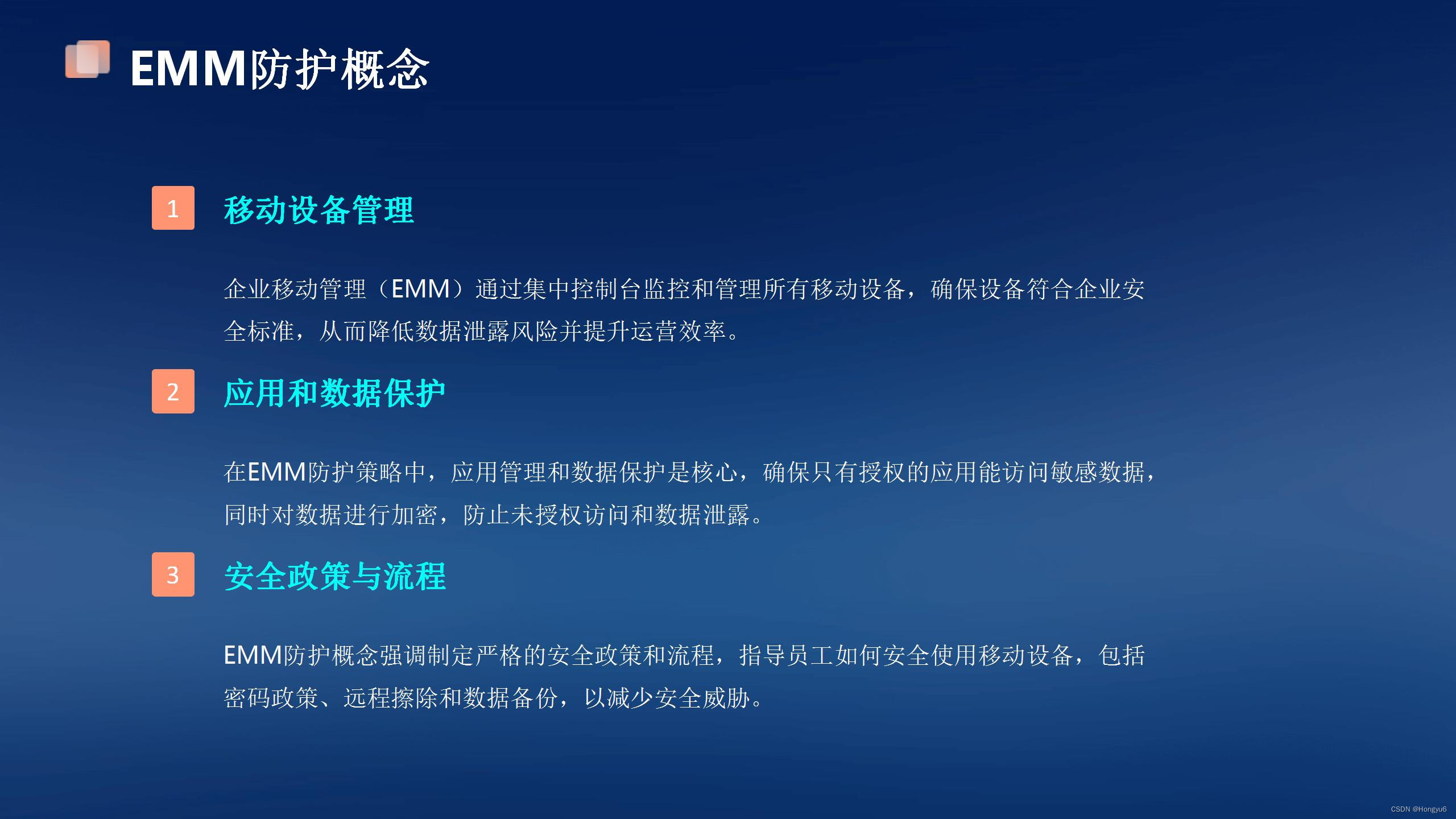 EMM防护概念

1 移动设备管理

企业移动管理（EMM）通过集中控制台监控和管理所有移动设备，确保设备符合企业安全标准，从而降低数据泄露风险并提升运营效率。

2 应用和数据保护

在EMM防护策略中，应用管理和数据保护是核心，确保只有授权的应用能访问敏感数据，同时对数据进行加密，防止未授权访问和数据泄露。

3 安全政策与流程

EMM防护概念强调制定严格的安全政策和流程，指导员工如何安全使用移动设备，包括密码政策、远程擦除和数据备份，以减少安全威胁。

CSDN @Hongyu6